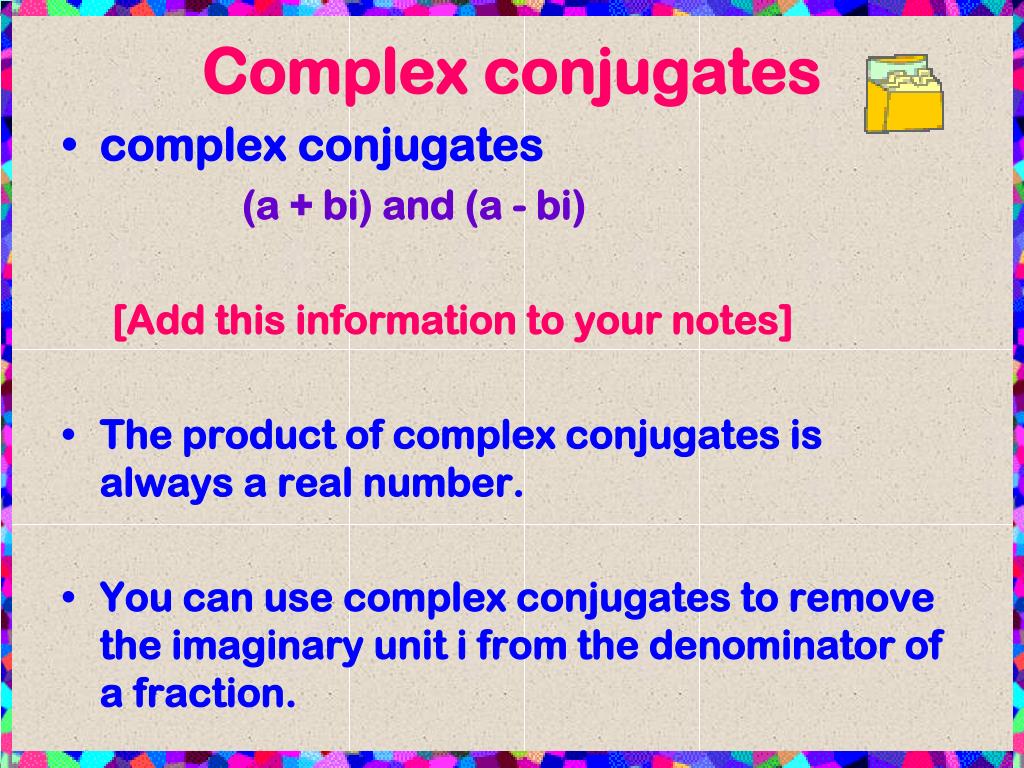 Complex conjugates

• complex conjugates

(a + bi) and (a - bi)

[Add this information to your notes]

• The product of complex conjugates is always a real number.

• You can use complex conjugates to remove the imaginary unit i from the denominator of a fraction.